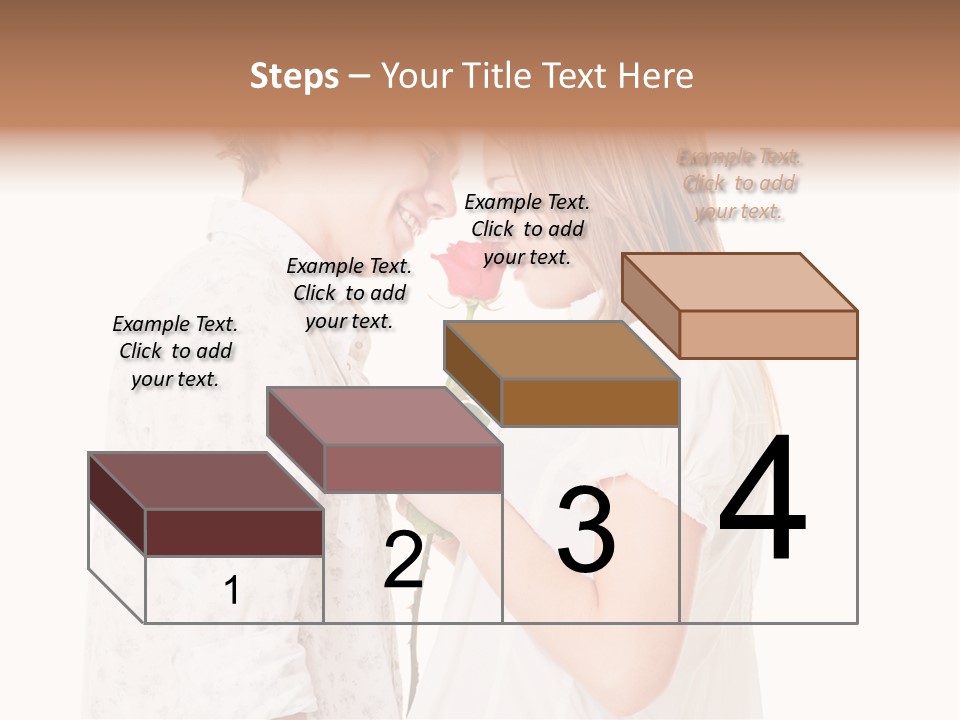 Steps – Your Title Text Here

Example Text. Click to add your text.

Example Text. Click to add your text.

Example Text. Click to add your text.

Example Text. Click to add your text.

1

2

3

4